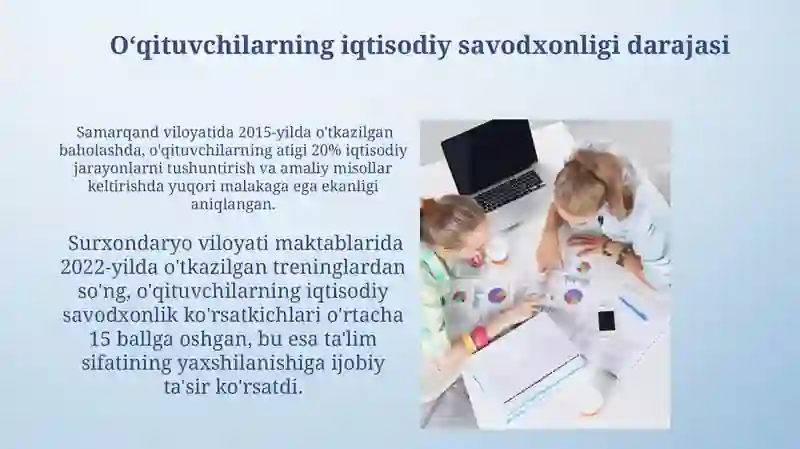 O‘qituvchilarning iqtisodiy savodxonligi darajasi

Samarqand viloyatida 2015-yilda o'tkazilgan baholashda, o'qituvchilarning atigi 20% iqtisodiy jarayonlarni tushuntirish va amaliy misollar keltirishda yuqori malakaga ega ekanligi aniqlangan.

Surxondaryo viloyati maktablarida 2022-yilda o'tkazilgan treninglardan so'ng, o'qituvchilarning iqtisodiy savodxonlik ko'rsatkichlari o'rtacha 15 ballga oshgan, bu esa ta'lim sifatining yaxshilanishiga ijobiy ta'sir ko'rsatdi.